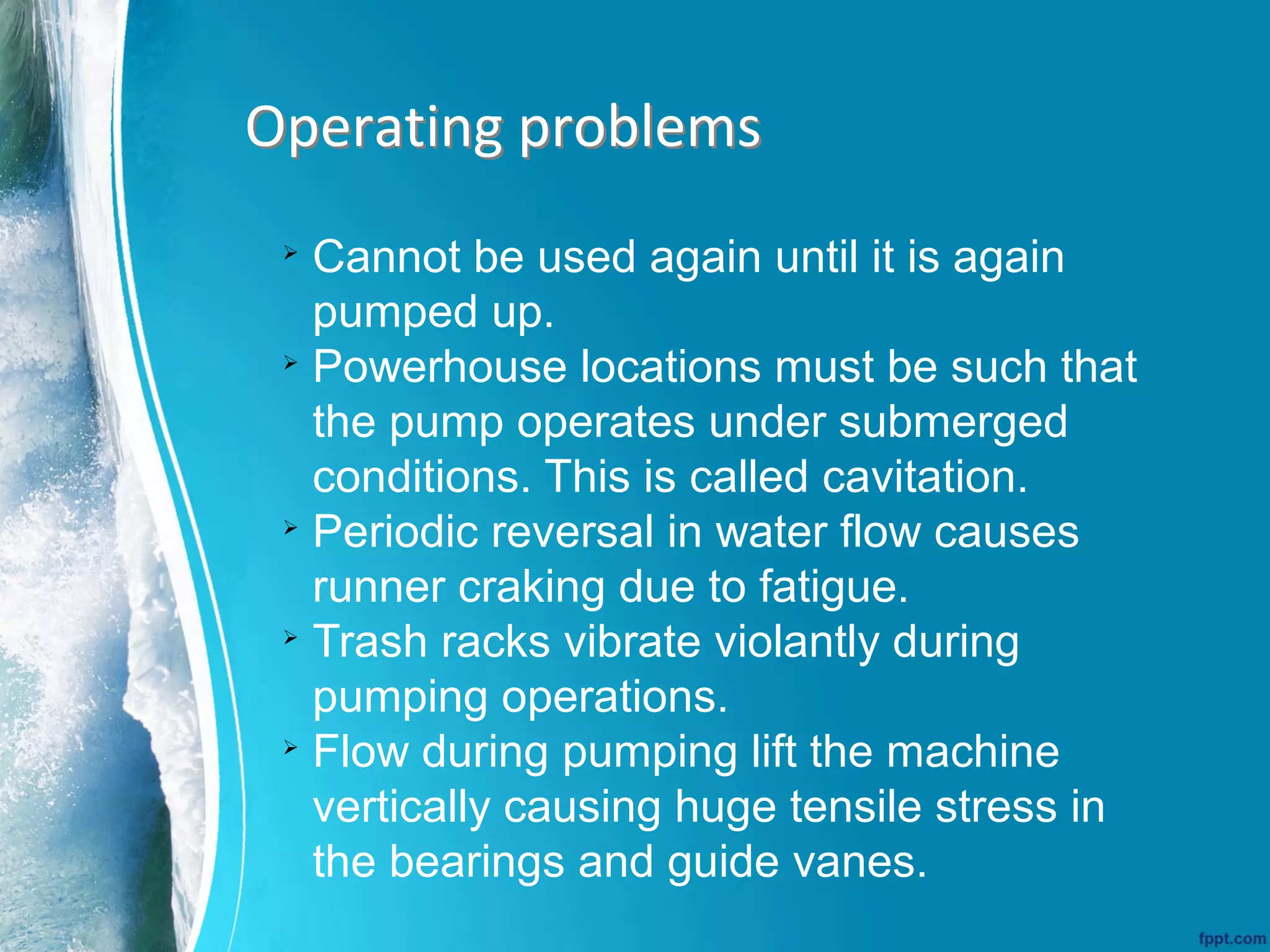 Operating problems

➢ Cannot be used again until it is again pumped up.
➢ Powerhouse locations must be such that the pump operates under submerged conditions. This is called cavitation.
➢ Periodic reversal in water flow causes runner craking due to fatigue.
➢ Trash racks vibrate violantly during pumping operations.
➢ Flow during pumping lift the machine vertically causing huge tensile stress in the bearings and guide vanes.

fppt.com